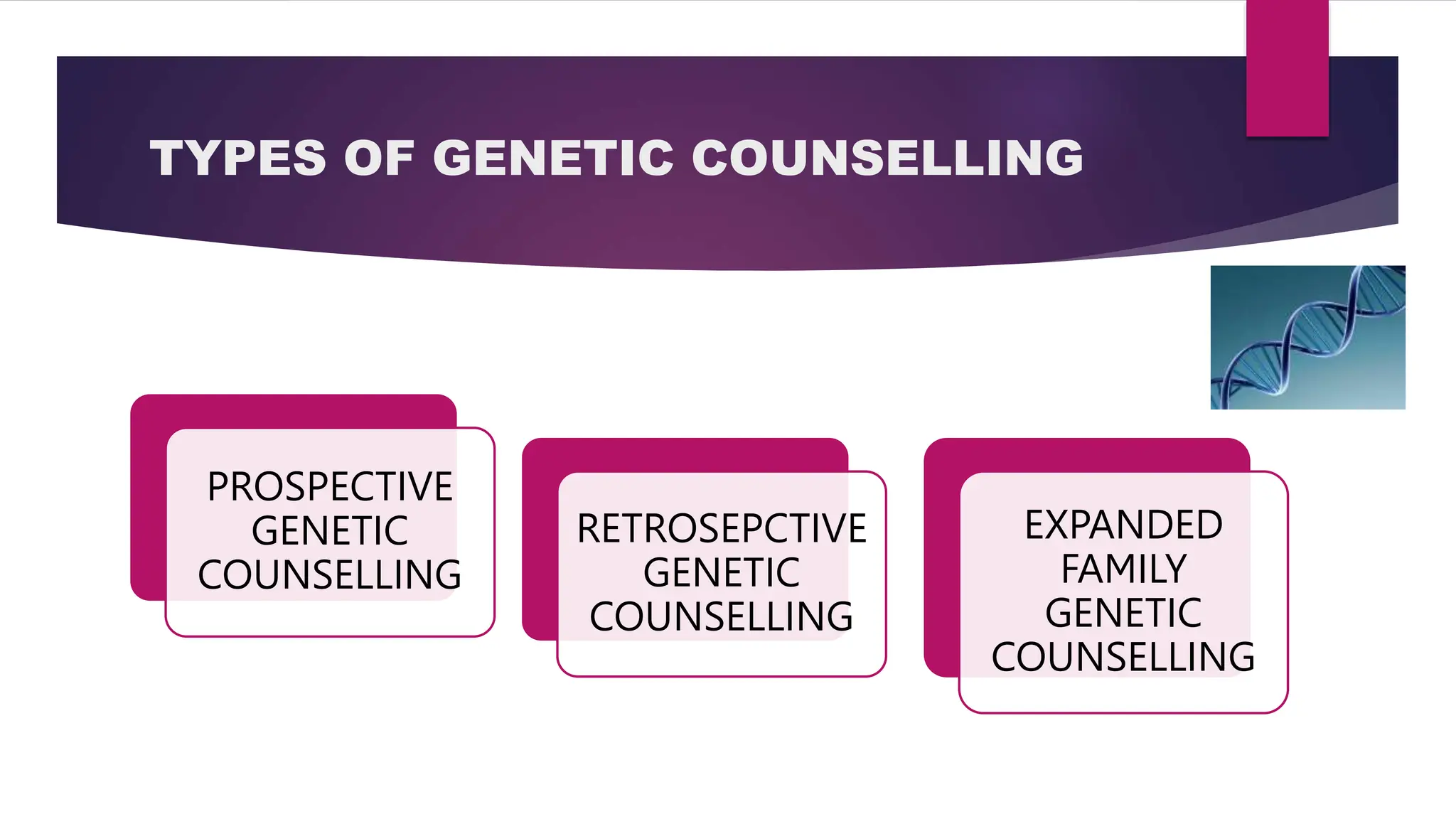 TYPES OF GENETIC COUNSELLING

PROSPECTIVE GENETIC COUNSELLING

RETROSEPCTIVE GENETIC COUNSELLING

EXPANDED FAMILY GENETIC COUNSELLING